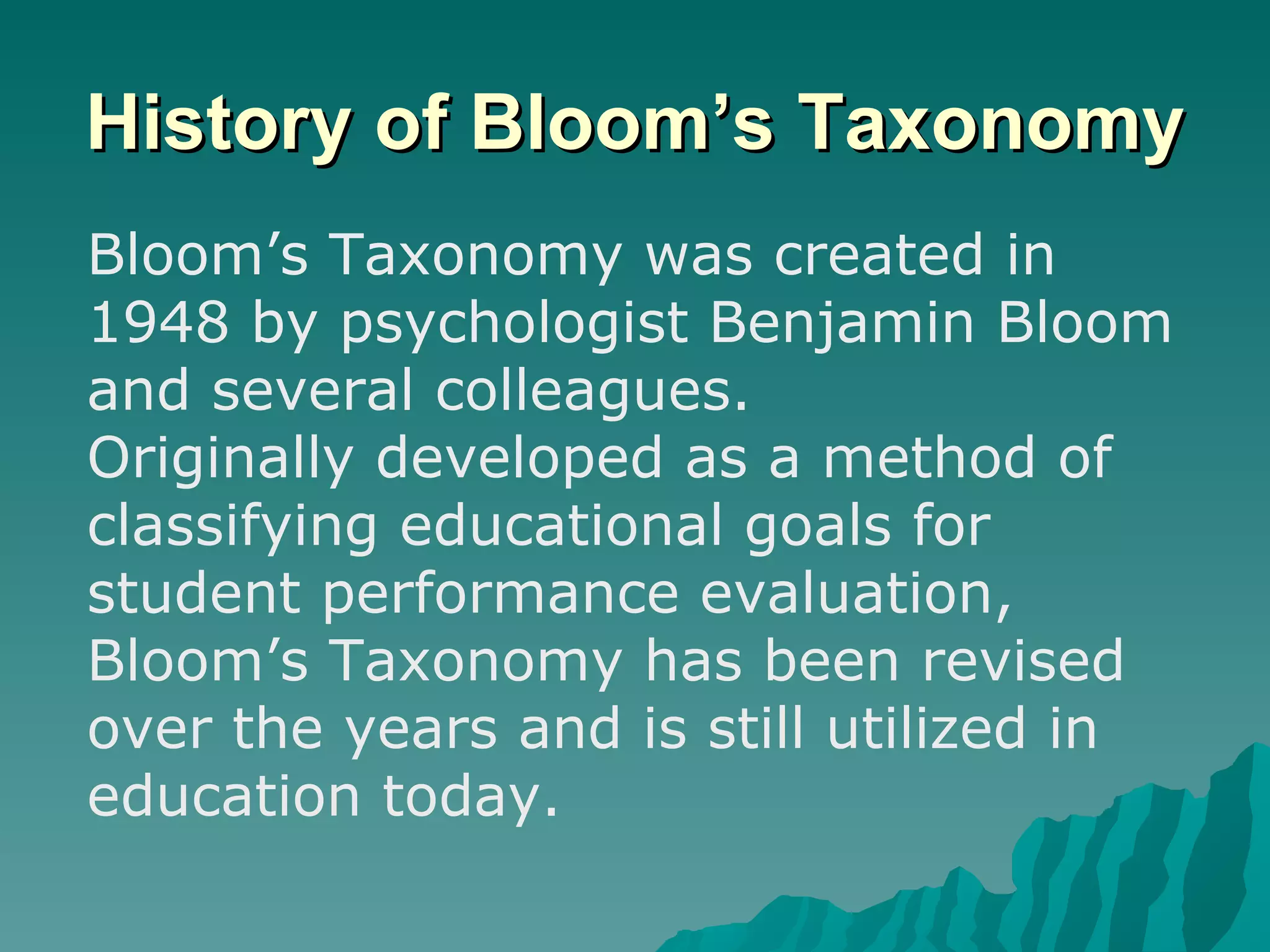 History of Bloom’s Taxonomy

Bloom’s Taxonomy was created in 1948 by psychologist Benjamin Bloom and several colleagues.
Originally developed as a method of classifying educational goals for student performance evaluation, Bloom’s Taxonomy has been revised over the years and is still utilized in education today.